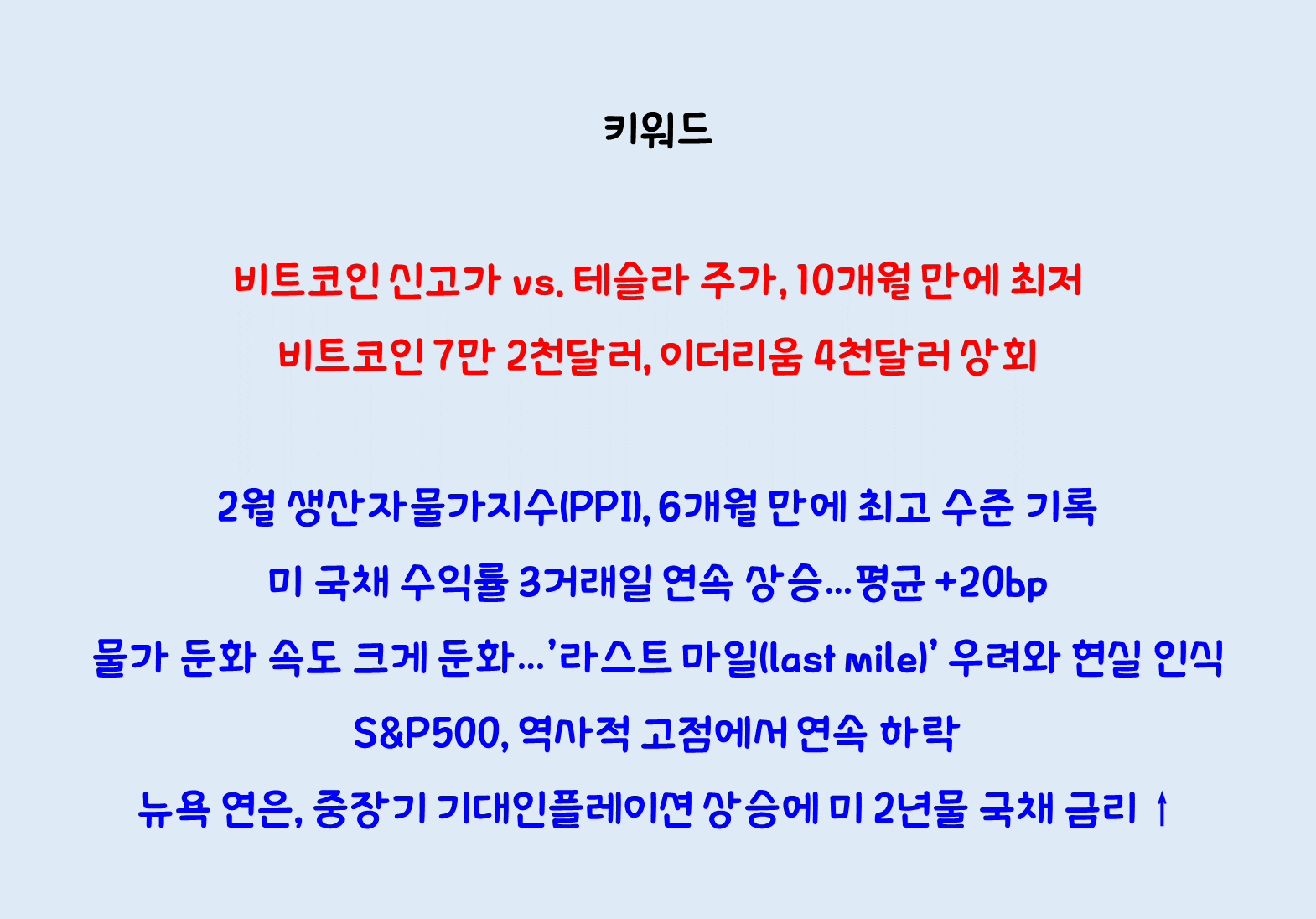 키워드

비트코인 신고가 vs. 테슬라 주가, 10개월 만에 최저

비트코인 7만 2천달러, 이더리움 4천달러 상회

2월 생산자물가지수(PPI), 6개월 만에 최고 수준 기록

미 국채 수익률 3거래일 연속 상승...평균 +20bp

물가 둔화 속도 크게 둔화...'라스트 마일(last mile)' 우려와 현실 인식

S&P500, 역사적 고점에서 연속 하락

뉴욕 연은, 중장기 기대인플레이션 상승에 미 2년물 국채 금리 ↑